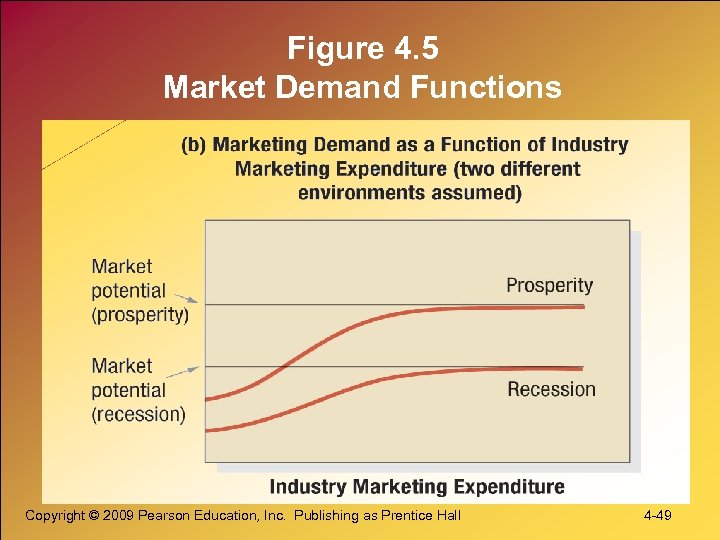 Figure 4.5
Market Demand Functions

(b) Marketing Demand as a Function of Industry Marketing Expenditure (two different environments assumed)

Market potential (prosperity)

Market potential (recession)

Prosperity

Recession

Industry Marketing Expenditure

Copyright © 2009 Pearson Education, Inc. Publishing as Prentice Hall

4-49